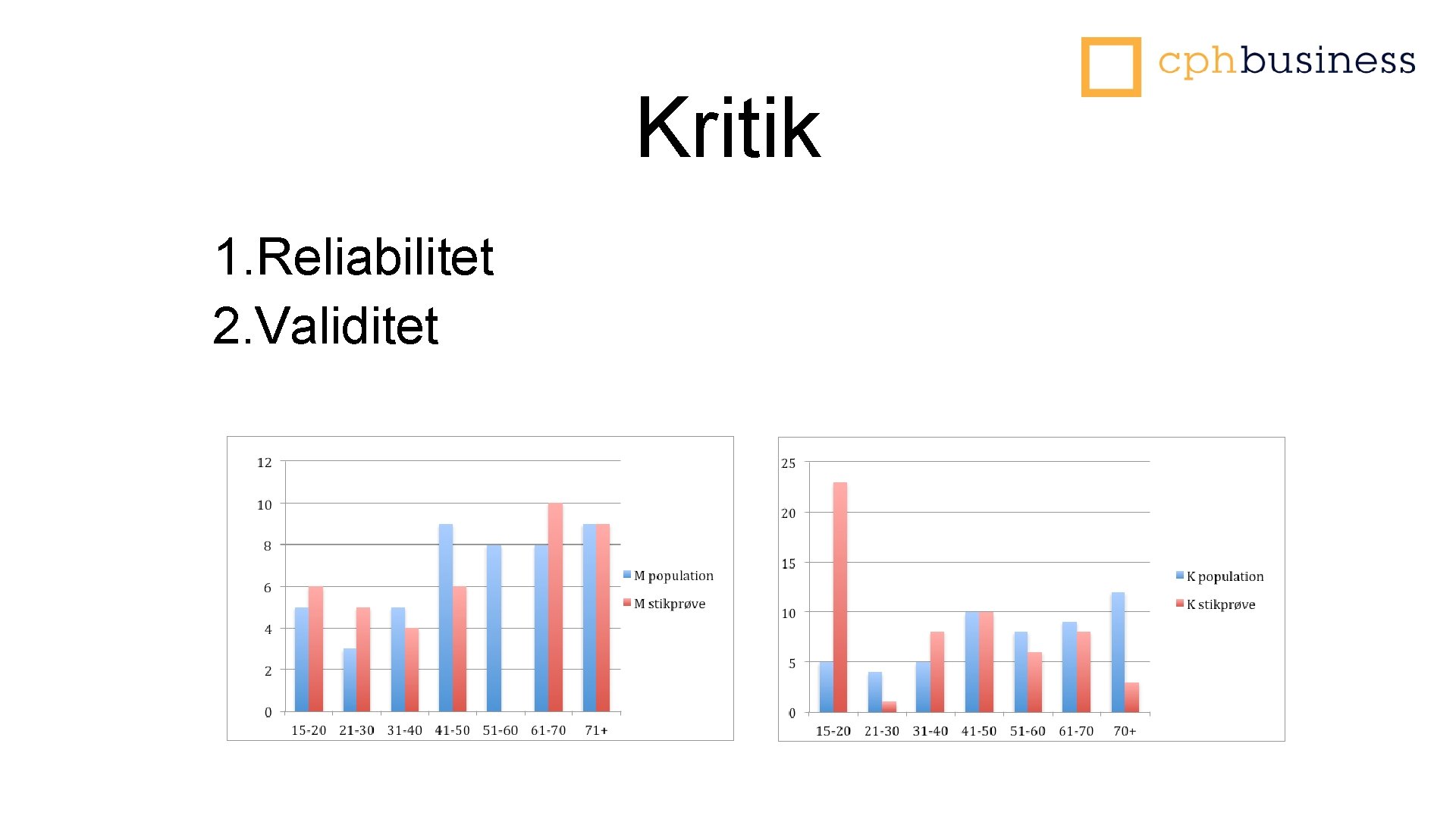 cphbusiness

Kritik

1.Reliabilitet
2.Validitet

12
10
8
6
4
2
0
15-20 21-30 31-40 41-50 51-60 61-70 71+
M population
M stikprøve

25
20
15
10
5
0
15-20 21-30 31-40 41-50 51-60 61-70 70+
K population
K stikprøve